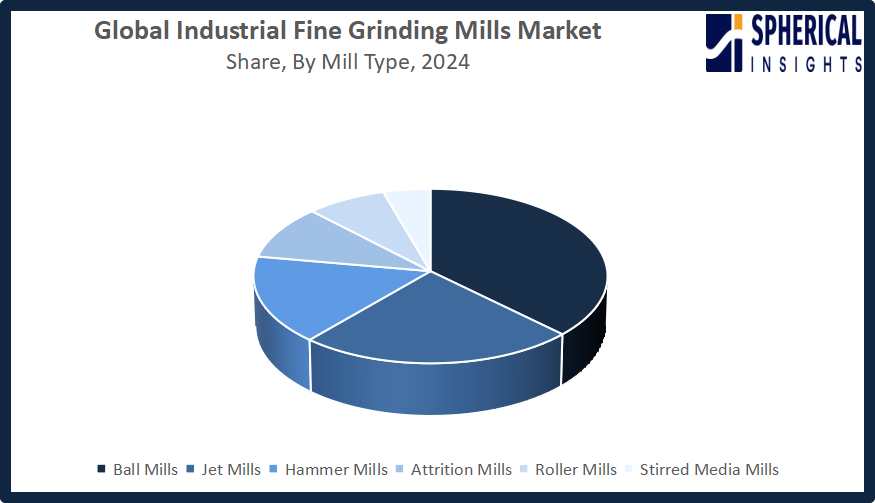 Global Industrial Fine Grinding Mills Market
Share, By Mill Type, 2024

SPHERICAL INSIGHTS

Ball Mills Jet Mills Hammer Mills Attrition Mills Roller Mills Stirred Media Mills